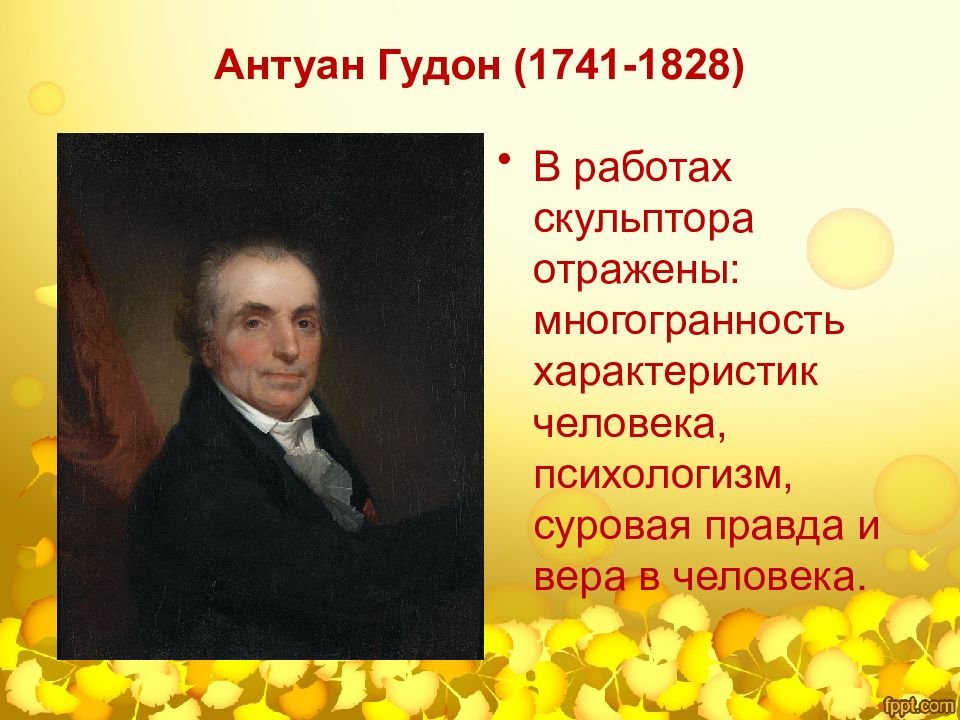 Антуан Гудон (1741-1828)

• В работах скульптора отражены: многогранность характеристик человека, психологизм, суровая правда и вера в человека.

fppt.com